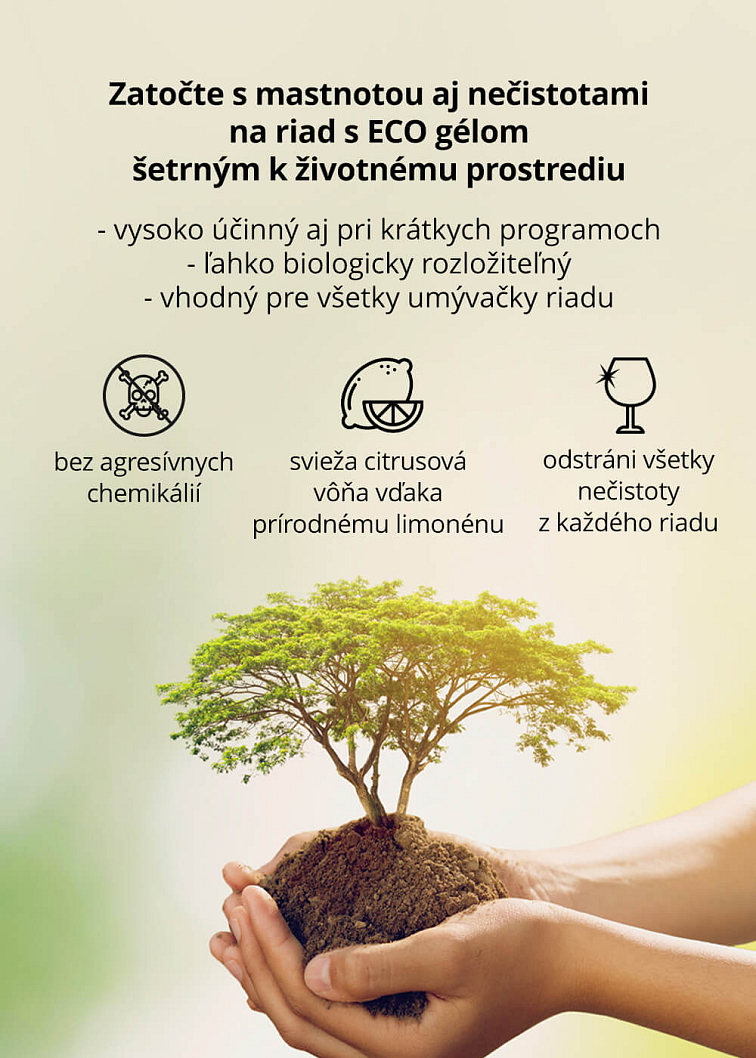 Zatočte s mastnotou aj nečistotami na riad s ECO gélom šetrným k životnému prostrediu

- vysoko účinný aj pri krátkych programoch
- ľahko biologicky rozložiteľný
- vhodný pre všetky umývačky riadu

bez agresívnych chemikálií

svieža citrusová vôňa vďaka prírodnému limonénu

odstráni všetky nečistoty z každého riadu